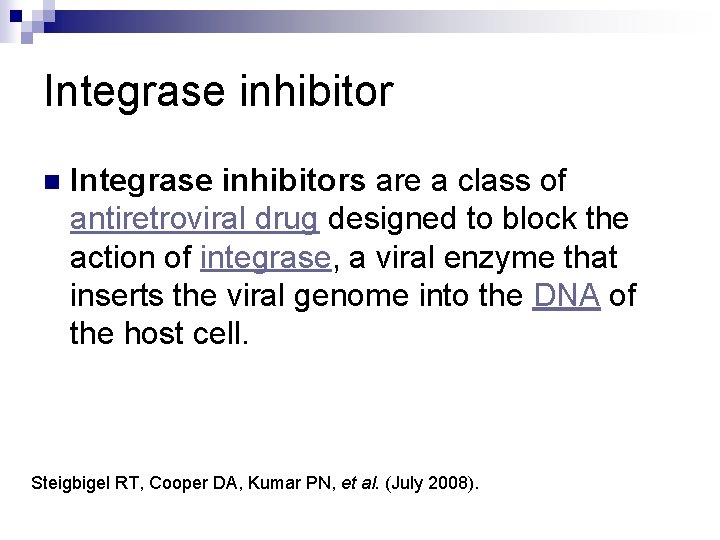 Integrase inhibitor

Integrase inhibitors are a class of antiretroviral drug designed to block the action of integrase, a viral enzyme that inserts the viral genome into the DNA of the host cell.

Steigbigel RT, Cooper DA, Kumar PN, et al. (July 2008).